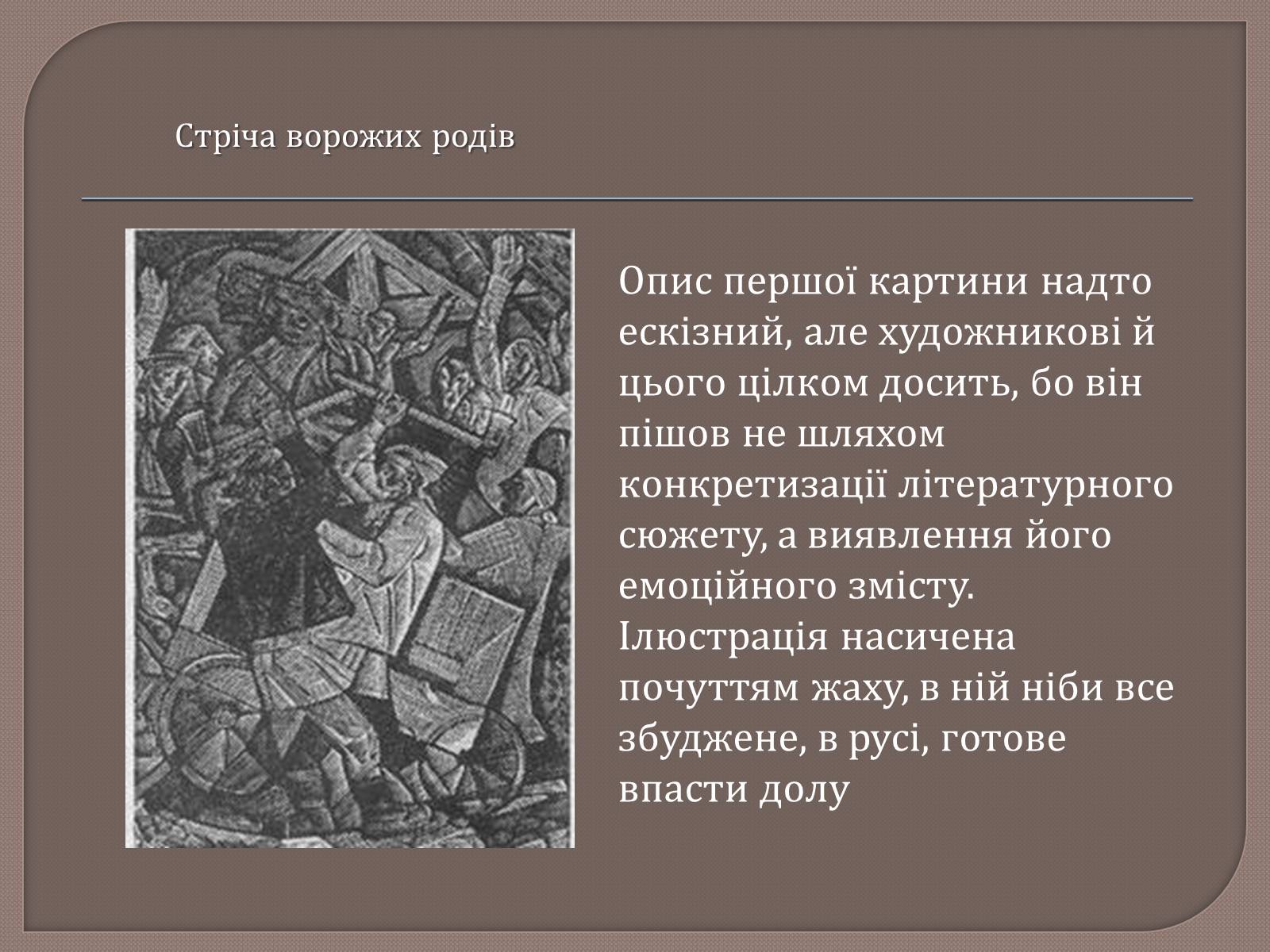 Стріча ворожих родів

Опис першої картини надто ескізний, але художникові й цього цілком досить, бо він пішов не шляхом конкретизації літературного сюжету, а виявлення його емоційного змісту. Ілюстрація насичена почуттям жаху, в ній ніби все збуджене, в русі, готове впасти долу